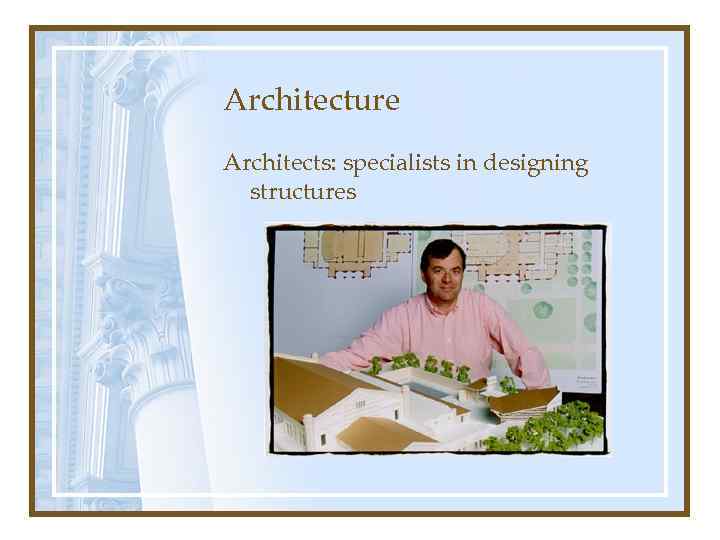 Architecture

Architects: specialists in designing structures